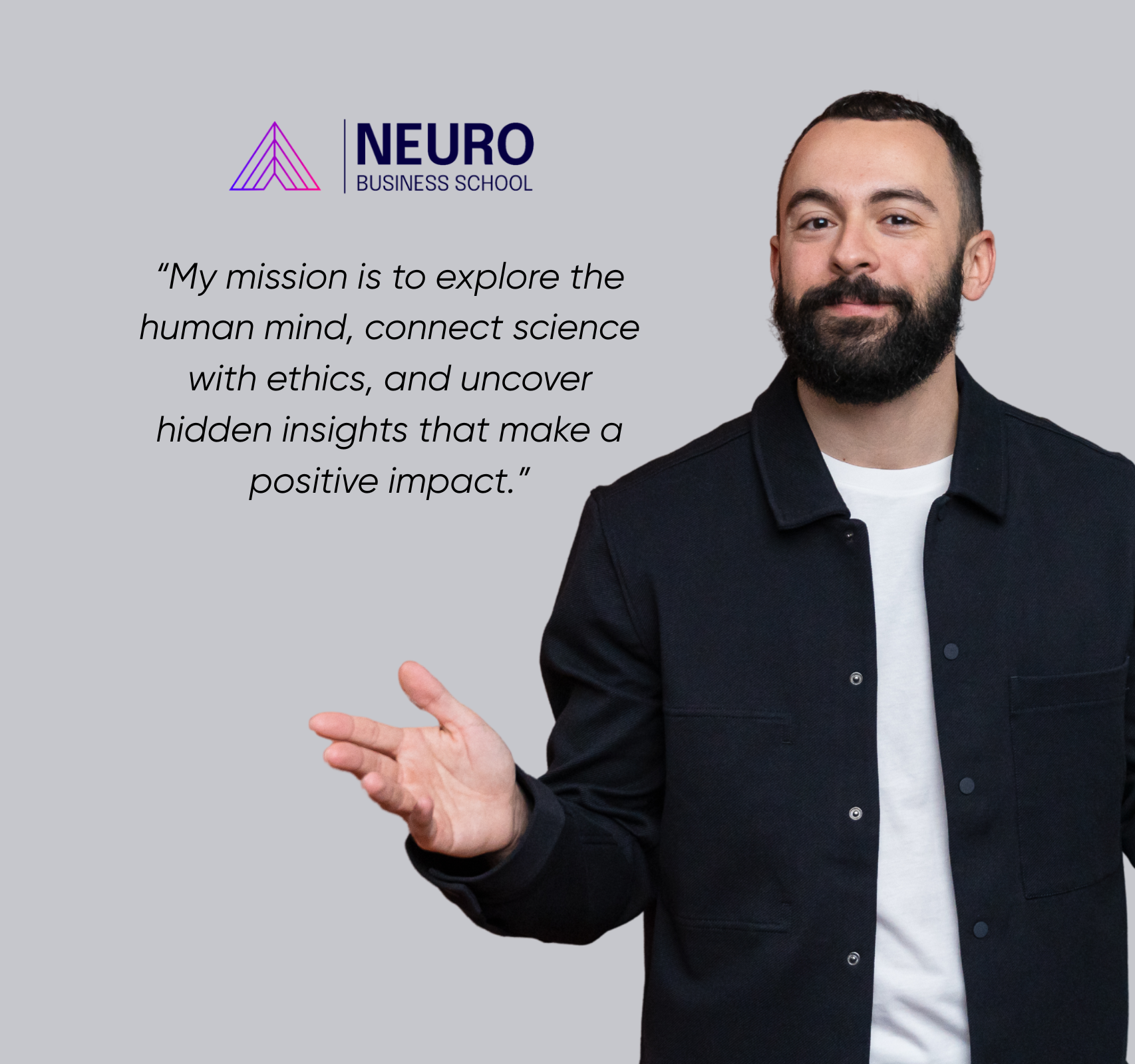 NEURO
BUSINESS SCHOOL

“My mission is to explore the human mind, connect science with ethics, and uncover hidden insights that make a positive impact.”